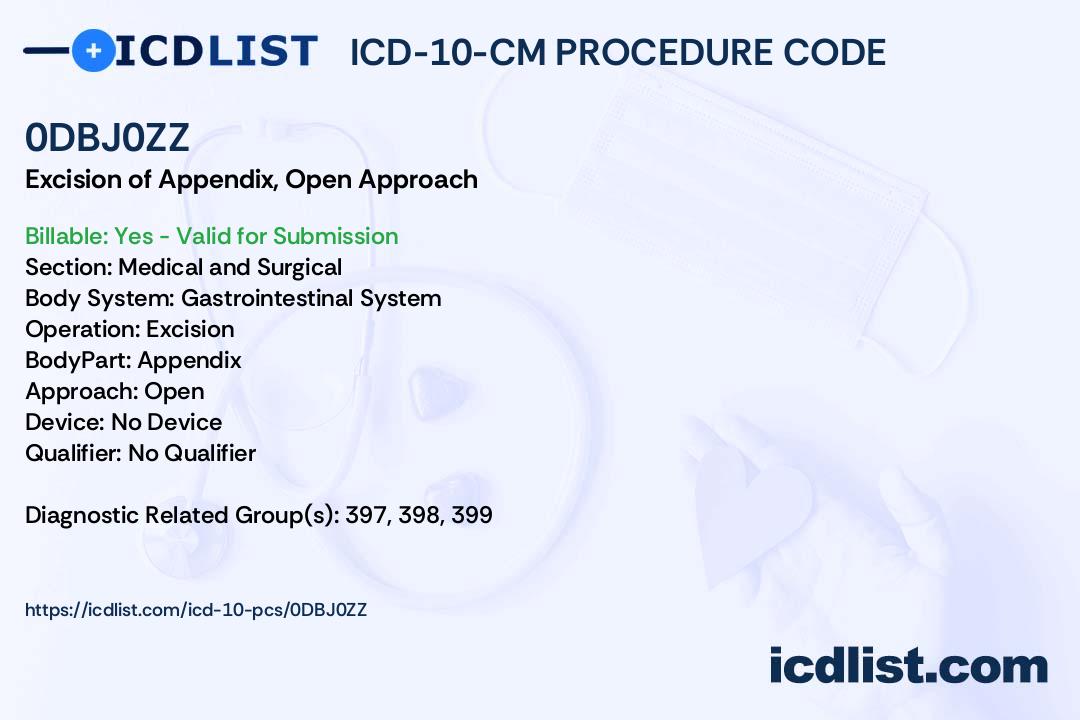 ICDLIST ICD-10-CM PROCEDURE CODE

0DBJ0ZZ
Excision of Appendix, Open Approach

Billable: Yes - Valid for Submission
Section: Medical and Surgical
Body System: Gastrointestinal System
Operation: Excision
BodyPart: Appendix
Approach: Open
Device: No Device
Qualifier: No Qualifier

Diagnostic Related Group(s): 397, 398, 399

https://icdlist.com/icd-10-pcs/0DBJ0ZZ

icdlist.com